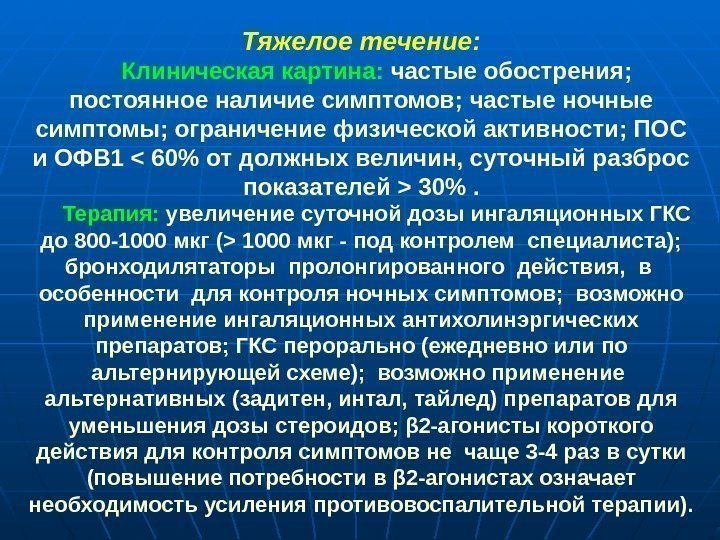 Тяжелое течение:

Клиническая картина: частые обострения; постоянное наличие симптомов; частые ночные симптомы; ограничение физической активности; ПОС и ОФВ1 < 60% от должных величин, суточный разброс показателей > 30% .

Терапия: увеличение суточной дозы ингаляционных ГКС до 800-1000 мкг (> 1000 мкг - под контролем специалиста); бронходилятаторы пролонгированного действия, в особенности для контроля ночных симптомов; возможно применение ингаляционных антихолинэргических препаратов; ГКС перорально (ежедневно или по альтернирующей схеме); возможно применение альтернативных (задитен, интал, тайлед) препаратов для уменьшения дозы стероидов; β2-агонисты короткого действия для контроля симптомов не чаще 3-4 раз в сутки (повышение потребности в β2-агонистах означает необходимость усиления противовоспалительной терапии).